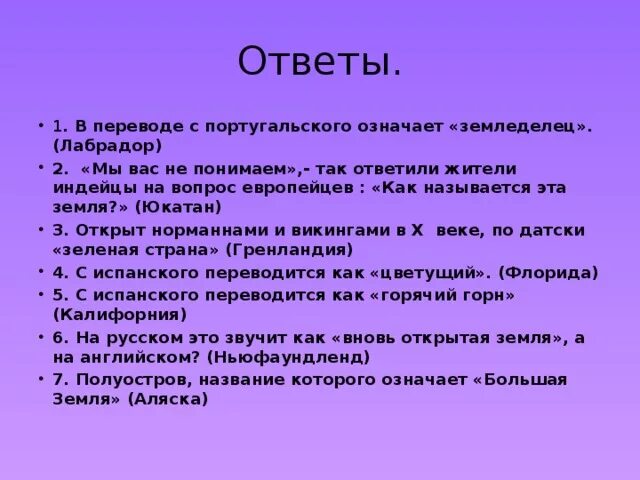 Ответы.

• 1. В переводе с португальского означает «земледелец». (Лабрадор)

• 2. «Мы вас не понимаем»,- так ответили жители индейцы на вопрос европейцев : «Как называется эта земля?» (Юкатан)

• 3. Открыт норманнами и викингами в X веке, по датски «зеленая страна» (Гренландия)

• 4. С испанского переводится как «цветущий». (Флорида)

• 5. С испанского переводится как «горячий горн» (Калифорния)

• 6. На русском это звучит как «вновь открытая земля», а на английском? (Ньюфаундленд)

• 7. Полуостров, название которого означает «Большая Земля» (Аляска)